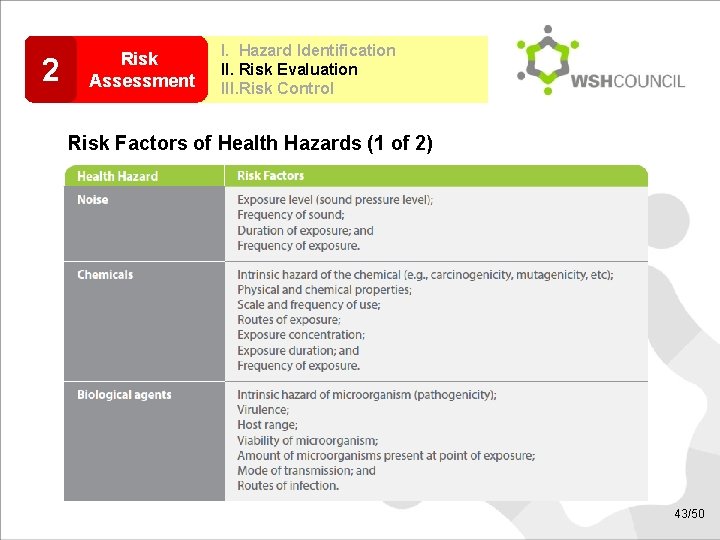 2 Risk Assessment

I. Hazard Identification
II. Risk Evaluation
III.Risk Control

WSHCOUNCIL

Risk Factors of Health Hazards (1 of 2)

| Health Hazard | Risk Factors |
|---|---|
| Noise | Exposure level (sound pressure level); Frequency of sound; Duration of exposure; and Frequency of exposure. |
| Chemicals | Intrinsic hazard of the chemical (e.g., carcinogenicity, mutagenicity, etc); Physical and chemical properties; Scale and frequency of use; Routes of exposure; Exposure concentration; Exposure duration; and Frequency of exposure. |
| Biological agents | Intrinsic hazard of microorganism (pathogenicity); Virulence; Host range; Viability of microorganism; Amount of microorganisms present at point of exposure; Mode of transmission; and Routes of infection. |

43/50